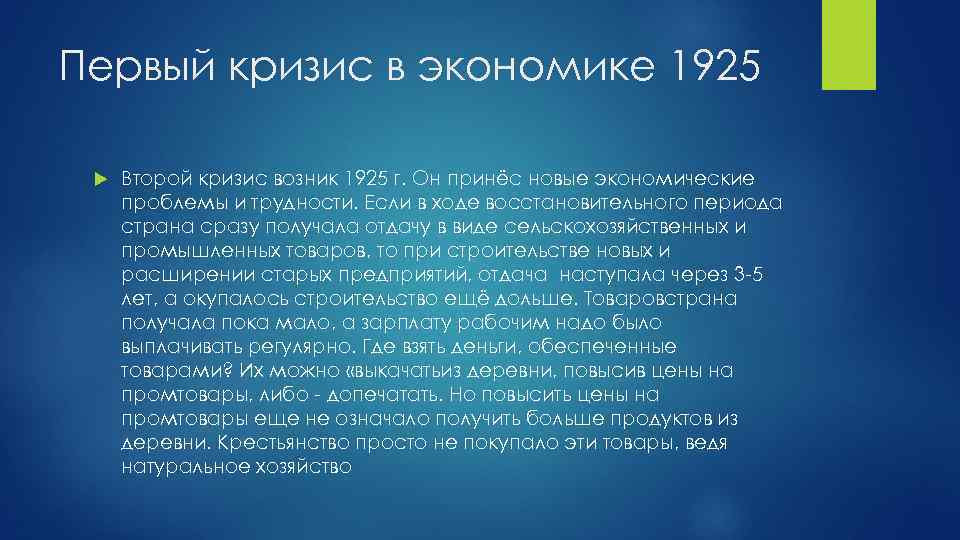 Первый кризис в экономике 1925

Второй кризис возник 1925 г. Он принёс новые экономические проблемы и трудности. Если в ходе восстановительного периода страна сразу получала отдачу в виде сельскохозяйственных и промышленных товаров, то при строительстве новых и расширении старых предприятий, отдача наступала через 3-5 лет, а окупалось строительство ещё дольше. Товаровстрана получала пока мало, а зарплату рабочим надо было выплачивать регулярно. Где взять деньги, обеспеченные товарами? Их можно «выкачатьиз деревни, повысив цены на промтовары, либо - допечатать. Но повысить цены на промтовары еще не означало получить больше продуктов из деревни. Крестьянство просто не покупало эти товары, ведя натуральное хозяйство